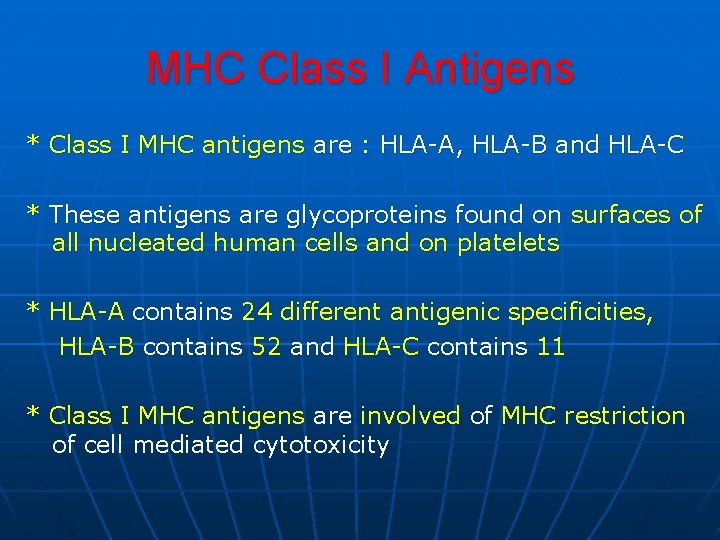 MHC Class I Antigens

* Class I MHC antigens are : HLA-A, HLA-B and HLA-C

* These antigens are glycoproteins found on surfaces of all nucleated human cells and on platelets

* HLA-A contains 24 different antigenic specificities, HLA-B contains 52 and HLA-C contains 11

* Class I MHC antigens are involved of MHC restriction of cell mediated cytotoxicity